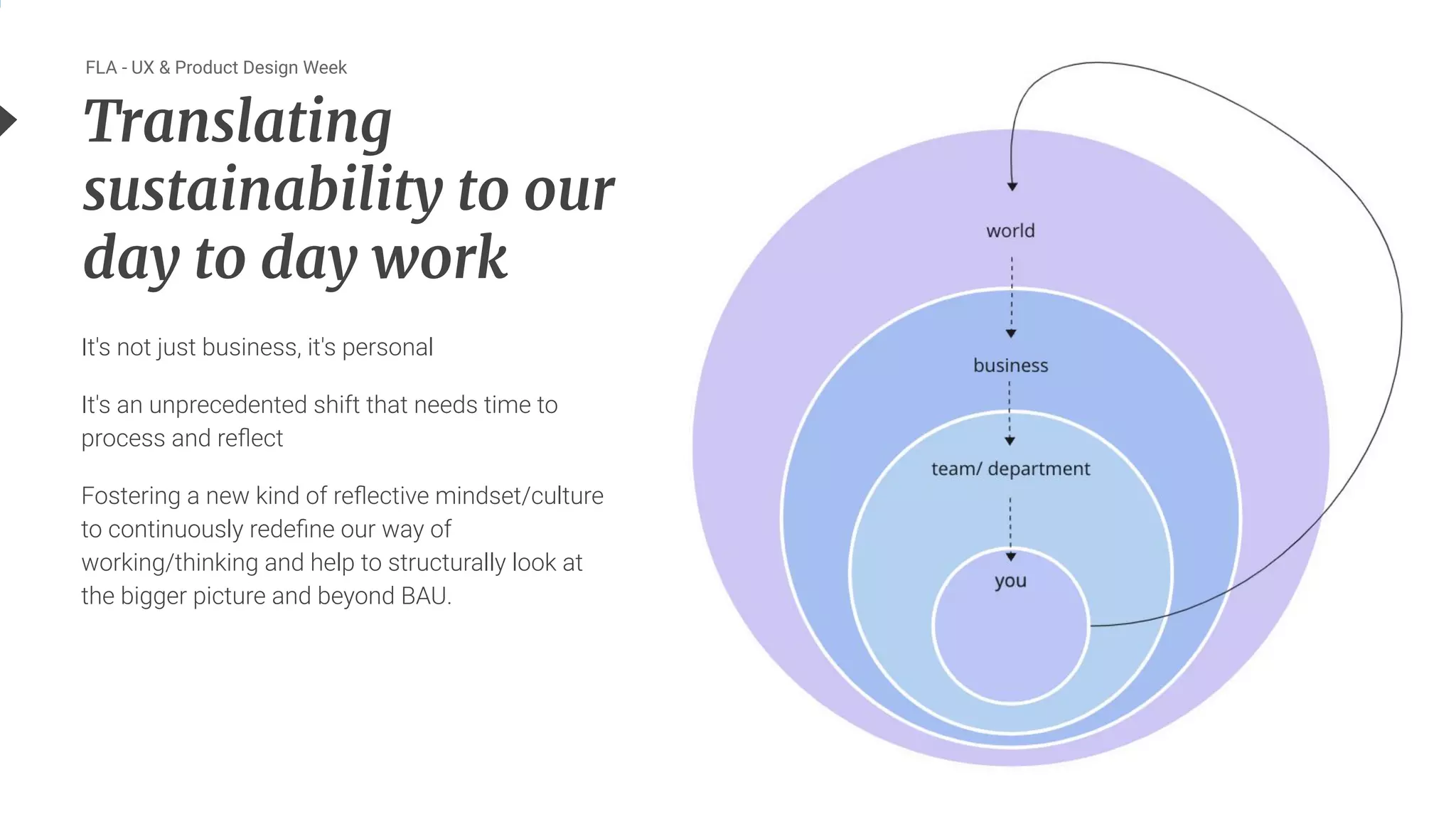 FLA - UX & Product Design Week

Translating sustainability to our day to day work

It's not just business, it's personal

It's an unprecedented shift that needs time to process and reflect

Fostering a new kind of reflective mindset/culture to continuously redefine our way of working/thinking and help to structurally look at the bigger picture and beyond BAU.

world

business

team/ department

you